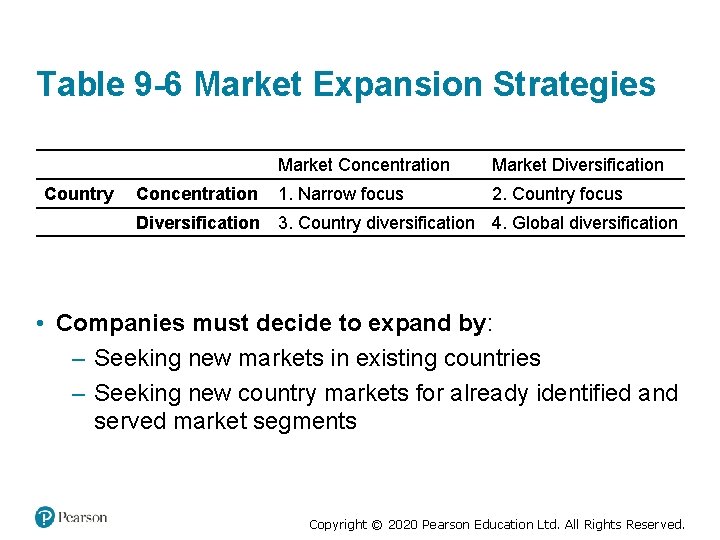 Table 9-6 Market Expansion Strategies

| | | Market Concentration | Market Diversification |
|---|---|---|---|
| Country | Concentration | 1. Narrow focus | 2. Country focus |
| | Diversification | 3. Country diversification | 4. Global diversification |

• Companies must decide to expand by:
– Seeking new markets in existing countries
– Seeking new country markets for already identified and served market segments

Pearson

Copyright © 2020 Pearson Education Ltd. All Rights Reserved.